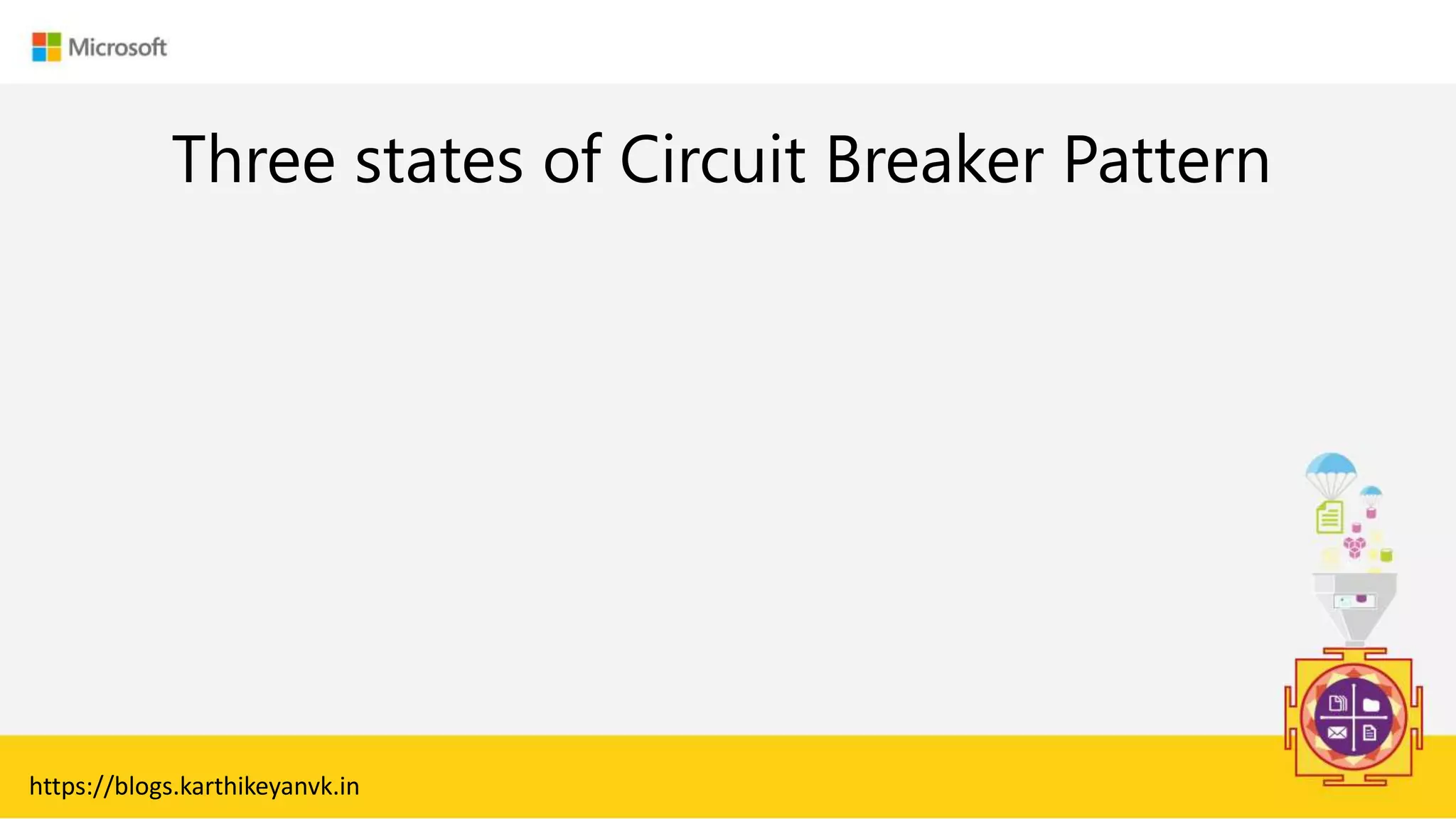 Microsoft

Three states of Circuit Breaker Pattern

https://blogs.karthikeyanvk.in